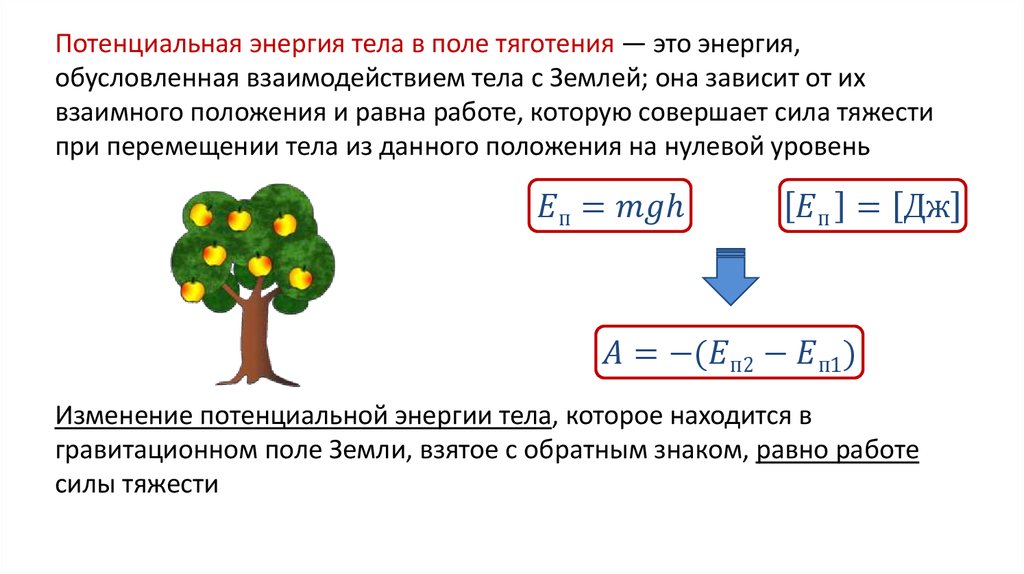 Потенциальная энергия тела в поле тяготения — это энергия, обусловленная взаимодействием тела с Землей; она зависит от их взаимного положения и равна работе, которую совершает сила тяжести при перемещении тела из данного положения на нулевой уровень

$E_п = mgh$

$[E_п] = [Дж]$

$A = -(E_{п2} - E_{п1})$

Изменение потенциальной энергии тела, которое находится в гравитационном поле Земли, взятое с обратным знаком, равно работе силы тяжести